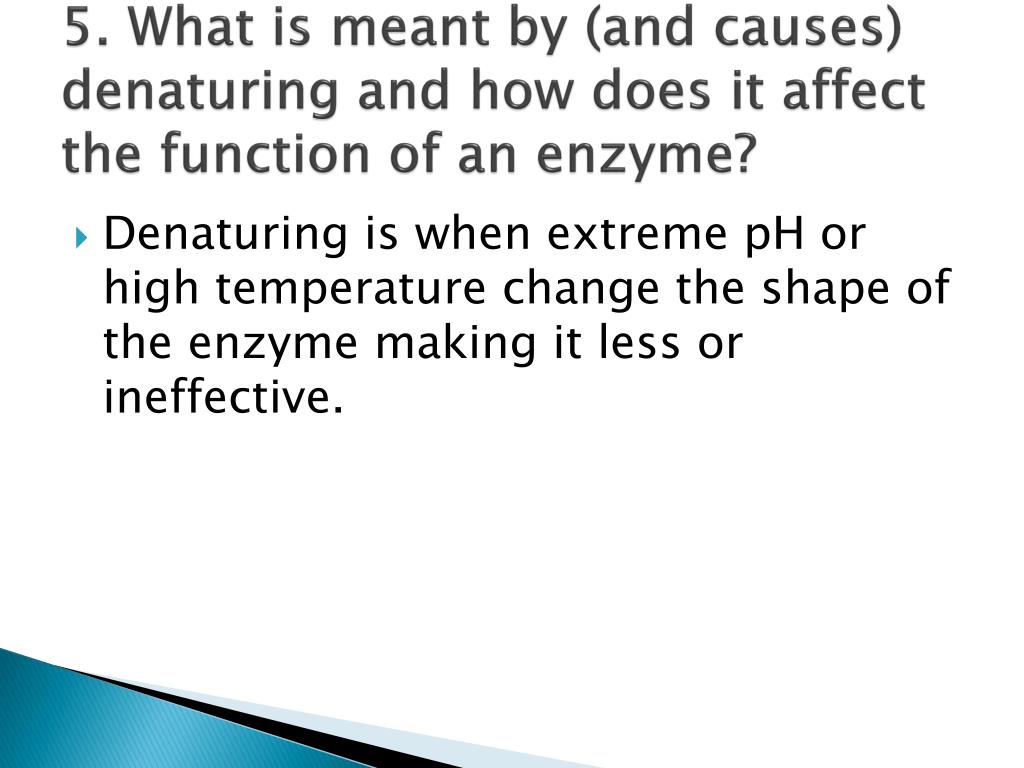 5. What is meant by (and causes) denaturing and how does it affect the function of an enzyme?

Denaturing is when extreme pH or high temperature change the shape of the enzyme making it less or ineffective.